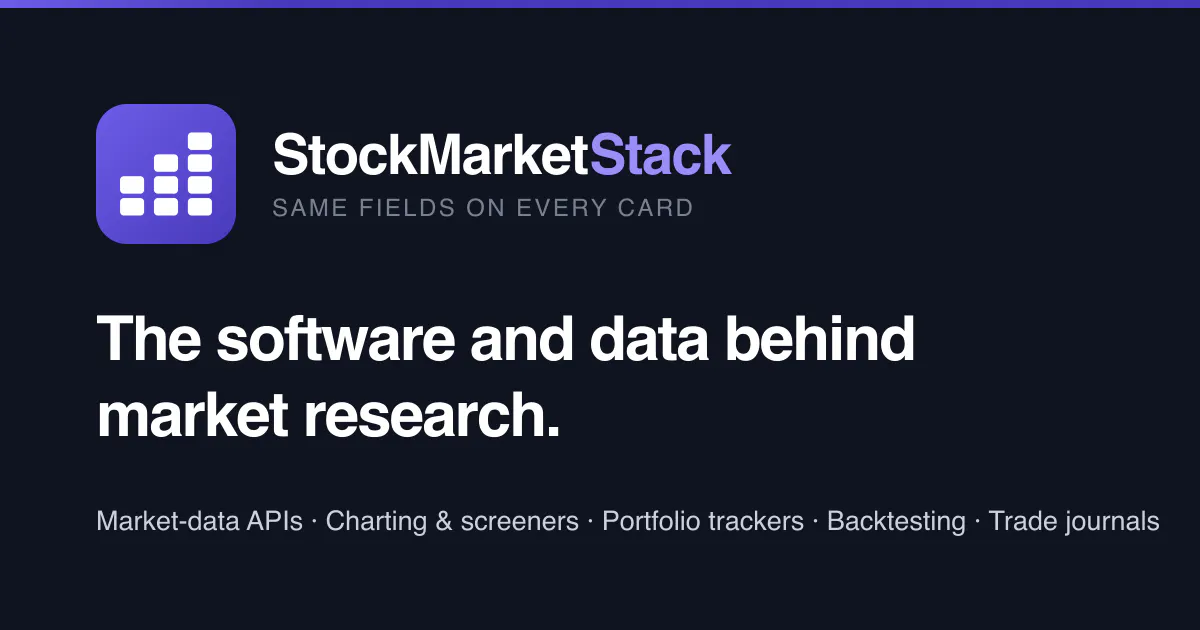 StockMarketStack
SAME FIELDS ON EVERY CARD

The software and data behind market research.

Market-data APIs · Charting & screeners · Portfolio trackers · Backtesting · Trade journals